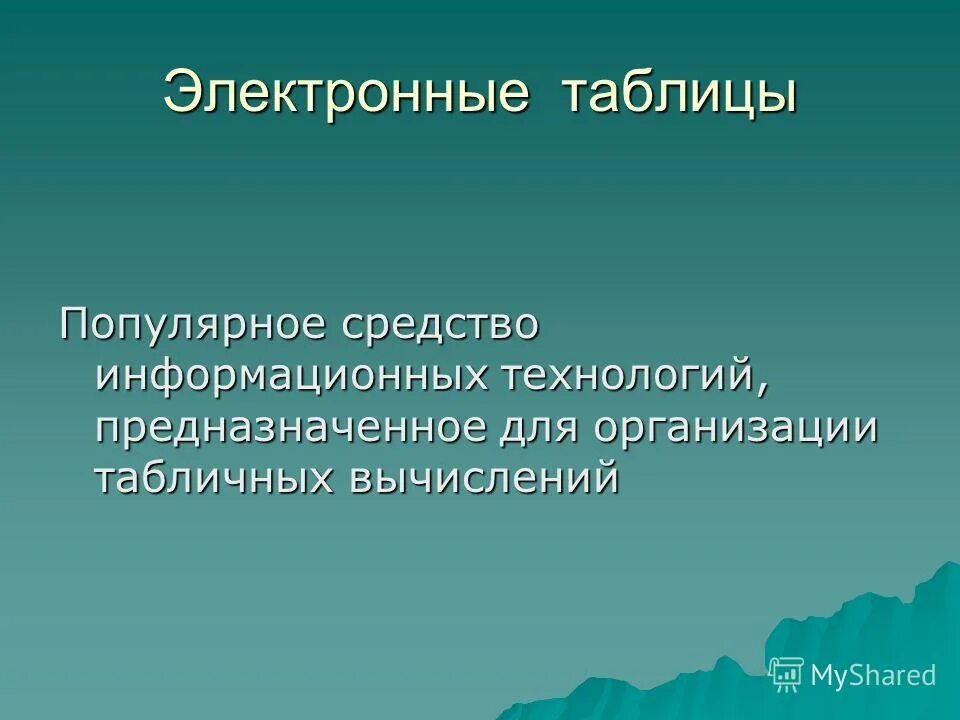 Электронные таблицы

Популярное средство информационных технологий, предназначенное для организации табличных вычислений

MyShared